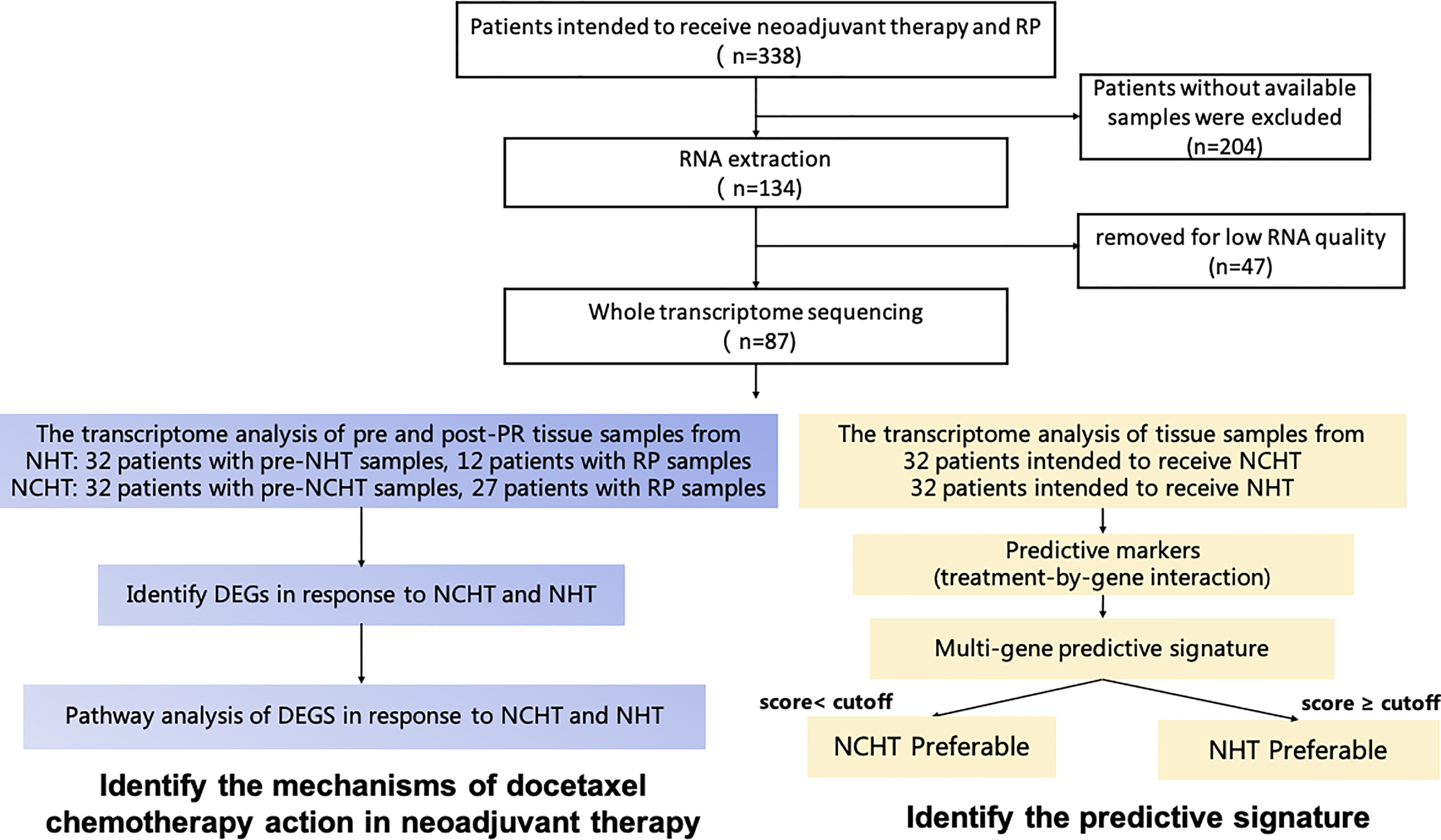 Patients intended to receive neoadjuvant therapy and RP
( n=338)

Patients without available samples were excluded
(n=204)

RNA extraction
( n=134)

removed for low RNA quality
(n=47)

Whole transcriptome sequencing
( n=87)

The transcriptome analysis of pre and post-PR tissue samples from
NHT: 32 patients with pre-NHT samples, 12 patients with RP samples
NCHT: 32 patients with pre-NCHT samples, 27 patients with RP samples

Identify DEGs in response to NCHT and NHT

Pathway analysis of DEGS in response to NCHT and NHT

Identify the mechanisms of docetaxel chemotherapy action in neoadjuvant therapy

The transcriptome analysis of tissue samples from
32 patients intended to receive NCHT
32 patients intended to receive NHT

Predictive markers
(treatment-by-gene interaction)

Multi-gene predictive signature

score< cutoff

score ≥ cutoff

NCHT Preferable

NHT Preferable

Identify the predictive signature